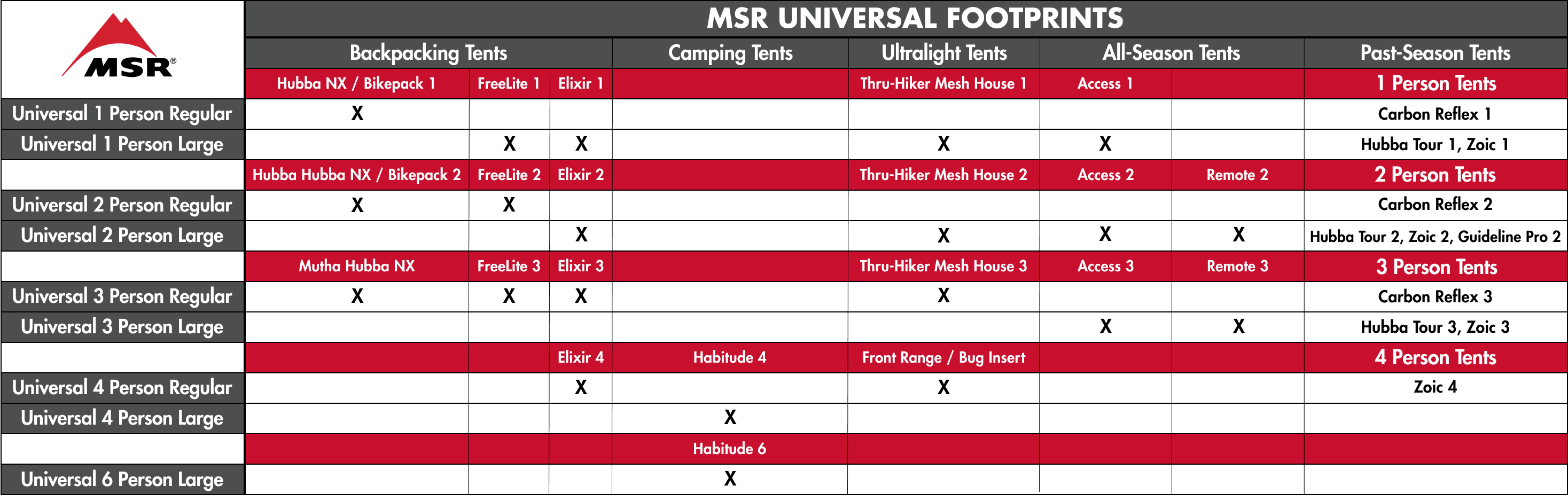 MSR®

MSR UNIVERSAL FOOTPRINTS

| | Backpacking Tents | | | Camping Tents | Ultralight Tents | All-Season Tents | | Past-Season Tents |
|---|---|---|---|---|---|---|---|---|
| | Hubba NX / Bikepack 1 | FreeLite 1 | Elixir 1 | | Thru-Hiker Mesh House 1 | Access 1 | | 1 Person Tents |
| Universal 1 Person Regular | X | | | | | | | Carbon Reflex 1 |
| Universal 1 Person Large | | X | X | | X | X | | Hubba Tour 1, Zoic 1 |
| | Hubba Hubba NX / Bikepack 2 | FreeLite 2 | Elixir 2 | | Thru-Hiker Mesh House 2 | Access 2 | Remote 2 | 2 Person Tents |
| Universal 2 Person Regular | X | X | | | | | | Carbon Reflex 2 |
| Universal 2 Person Large | | | X | | X | X | X | Hubba Tour 2, Zoic 2, Guideline Pro 2 |
| | Mutha Hubba NX | FreeLite 3 | Elixir 3 | | Thru-Hiker Mesh House 3 | Access 3 | Remote 3 | 3 Person Tents |
| Universal 3 Person Regular | X | X | X | | X | | | Carbon Reflex 3 |
| Universal 3 Person Large | | | | | | X | X | Hubba Tour 3, Zoic 3 |
| | | | Elixir 4 | Habitude 4 | Front Range / Bug Insert | | | 4 Person Tents |
| Universal 4 Person Regular | | | X | | X | | | Zoic 4 |
| Universal 4 Person Large | | | | X | | | | |
| | | | | Habitude 6 | | | | |
| Universal 6 Person Large | | | | X | | | | |